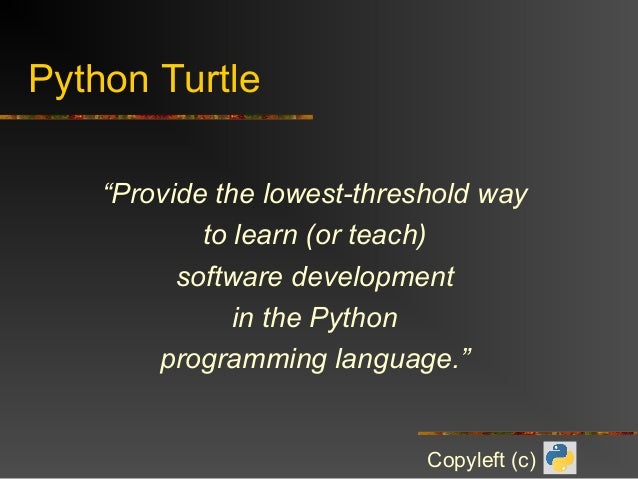 Python Turtle

“Provide the lowest-threshold way to learn (or teach) software development in the Python programming language.”

Copyleft (c)